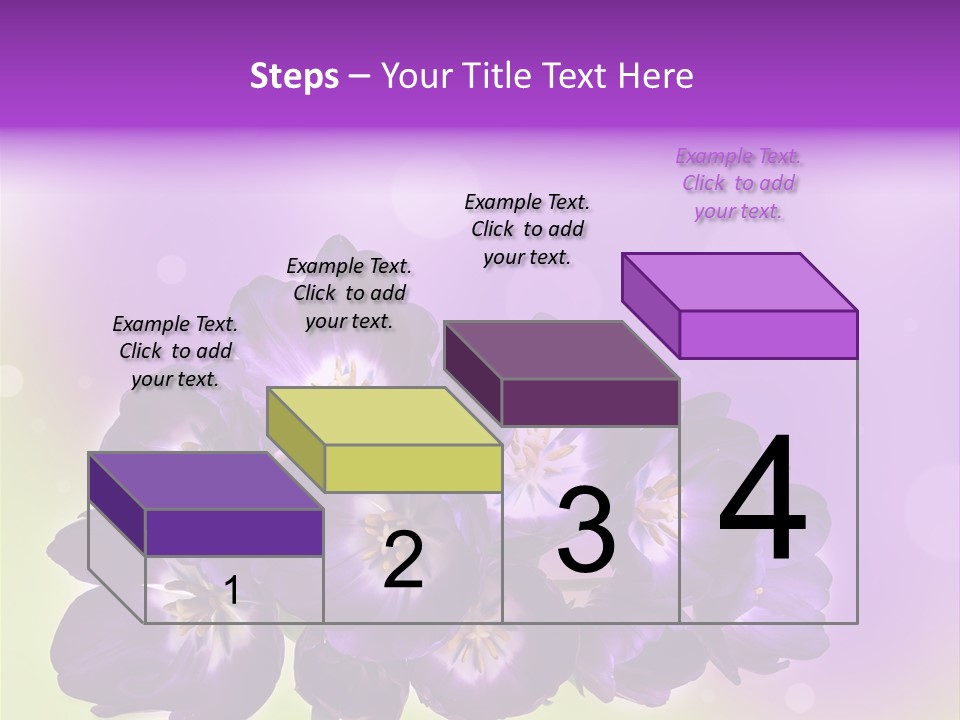 Steps – Your Title Text Here

Example Text. Click to add your text.

Example Text. Click to add your text.

Example Text. Click to add your text.

Example Text. Click to add your text.

1

2

3

4